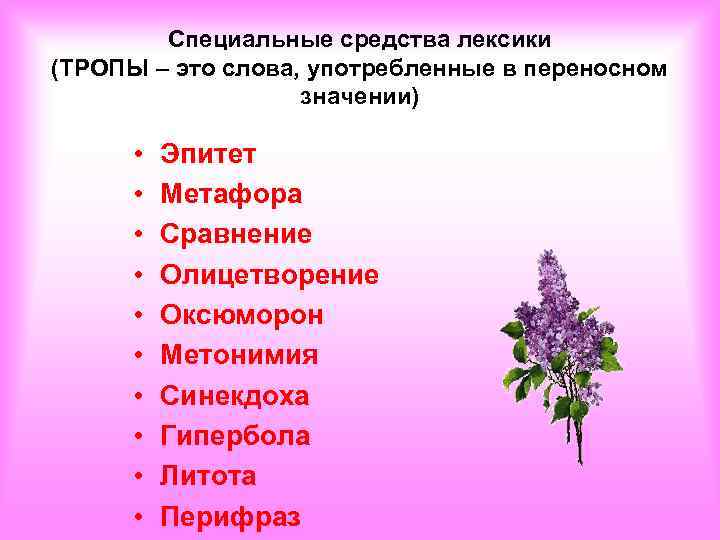 Специальные средства лексики
(ТРОПЫ – это слова, употребленные в переносном значении)

• Эпитет
• Метафора
• Сравнение
• Олицетворение
• Оксюморон
• Метонимия
• Синекдоха
• Гипербола
• Литота
• Перифраз